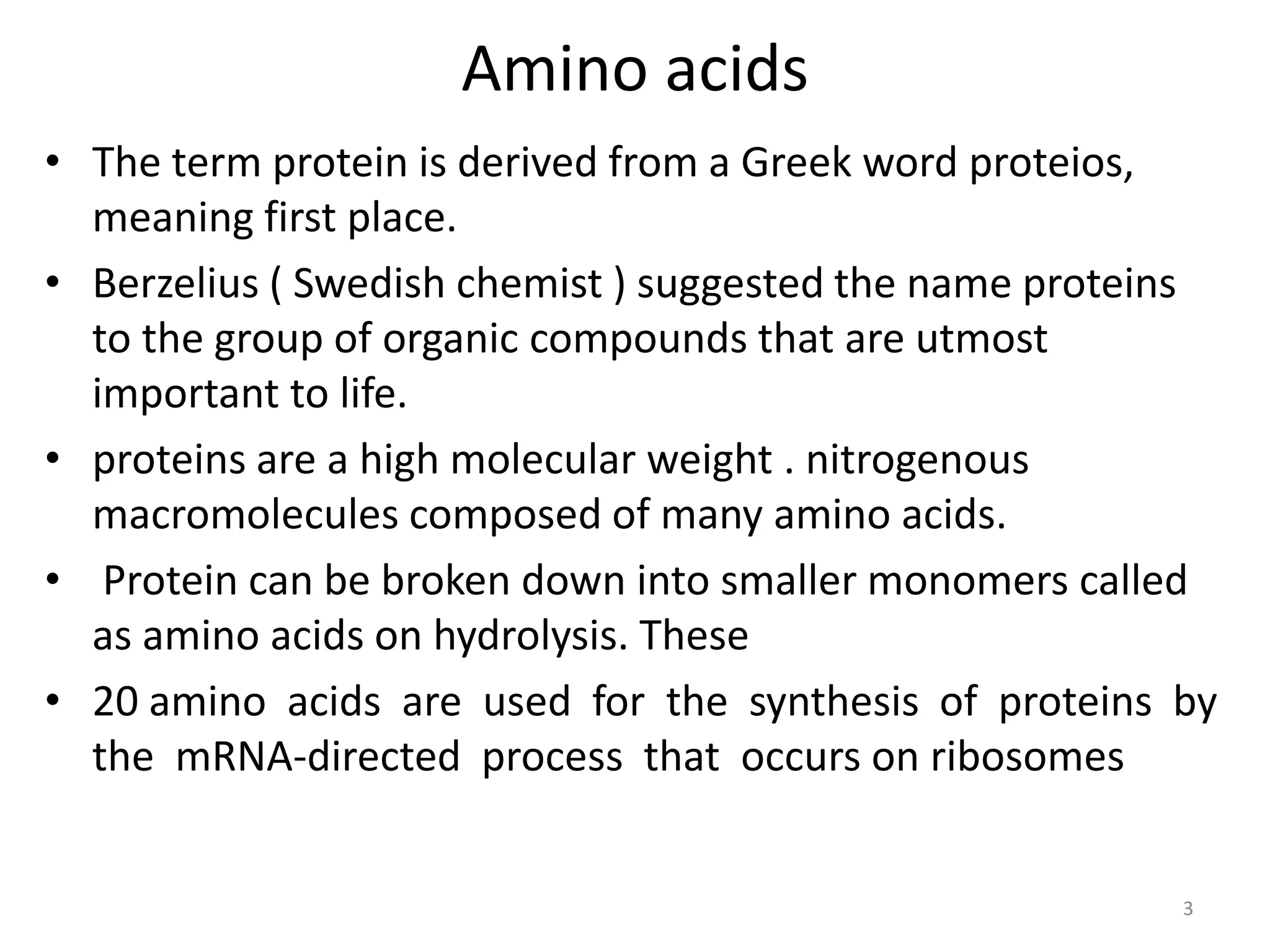 Amino acids

• The term protein is derived from a Greek word proteios, meaning first place.
• Berzelius ( Swedish chemist ) suggested the name proteins to the group of organic compounds that are utmost important to life.
• proteins are a high molecular weight . nitrogenous macromolecules composed of many amino acids.
• Protein can be broken down into smaller monomers called as amino acids on hydrolysis. These
• 20 amino acids are used for the synthesis of proteins by the mRNA-directed process that occurs on ribosomes

3